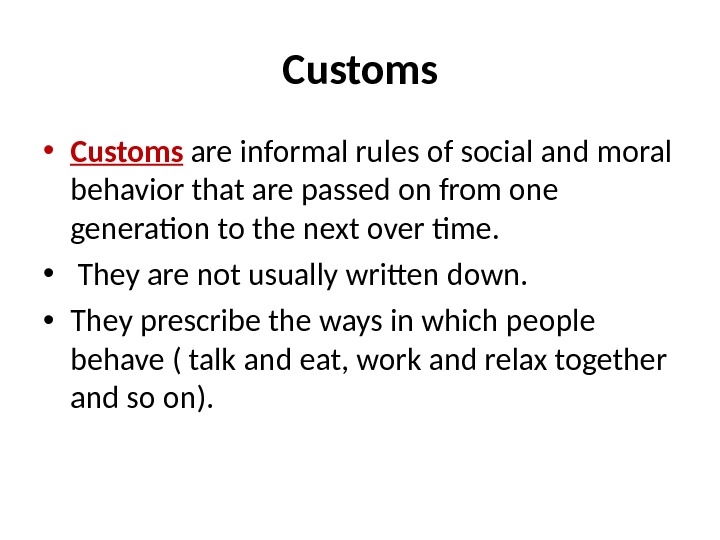 Customs

• Customs are informal rules of social and moral behavior that are passed on from one generation to the next over time.
• They are not usually written down.
• They prescribe the ways in which people behave ( talk and eat, work and relax together and so on).